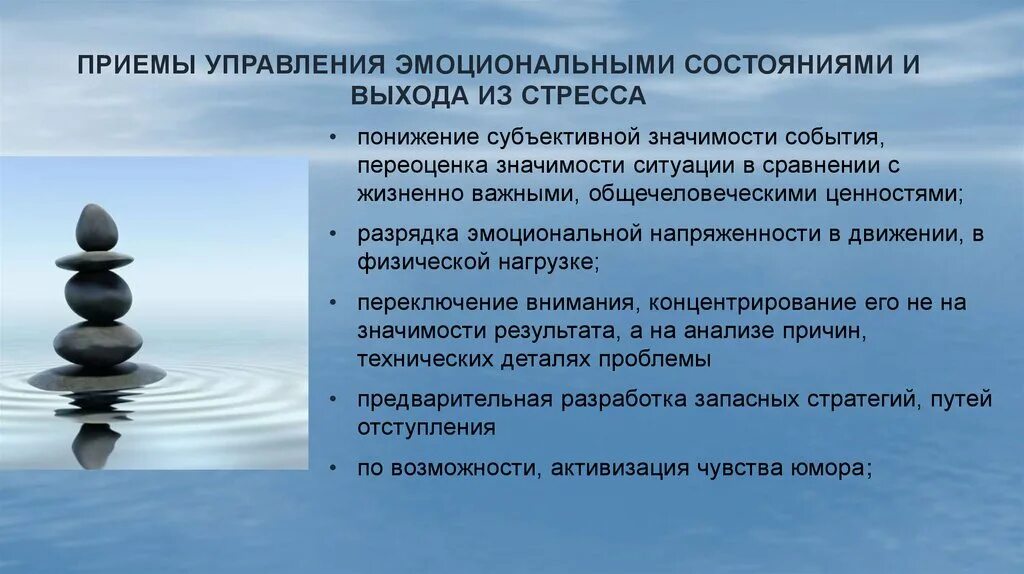 ПРИЕМЫ УПРАВЛЕНИЯ ЭМОЦИОНАЛЬНЫМИ СОСТОЯНИЯМИ И ВЫХОДА ИЗ СТРЕССА

• понижение субъективной значимости события, переоценка значимости ситуации в сравнении с жизненно важными, общечеловеческими ценностями;

• разрядка эмоциональной напряженности в движении, в физической нагрузке;

• переключение внимания, концентрирование его не на значимости результата, а на анализе причин, технических деталях проблемы

• предварительная разработка запасных стратегий, путей отступления

• по возможности, активизация чувства юмора;